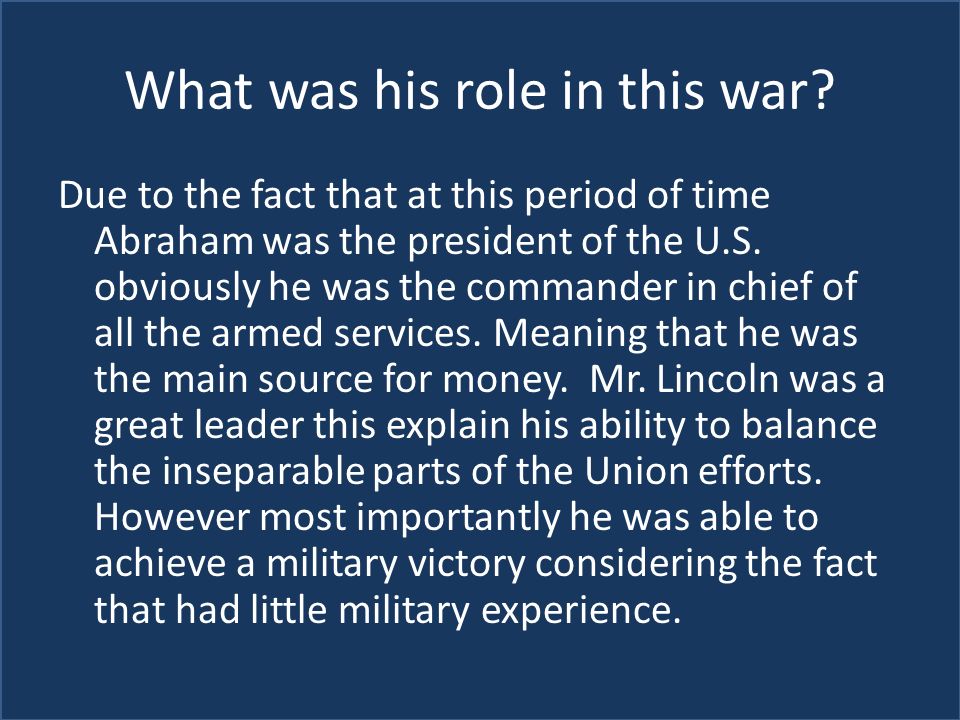 What was his role in this war?

Due to the fact that at this period of time Abraham was the president of the U.S. obviously he was the commander in chief of all the armed services. Meaning that he was the main source for money. Mr. Lincoln was a great leader this explain his ability to balance the inseparable parts of the Union efforts. However most importantly he was able to achieve a military victory considering the fact that had little military experience.